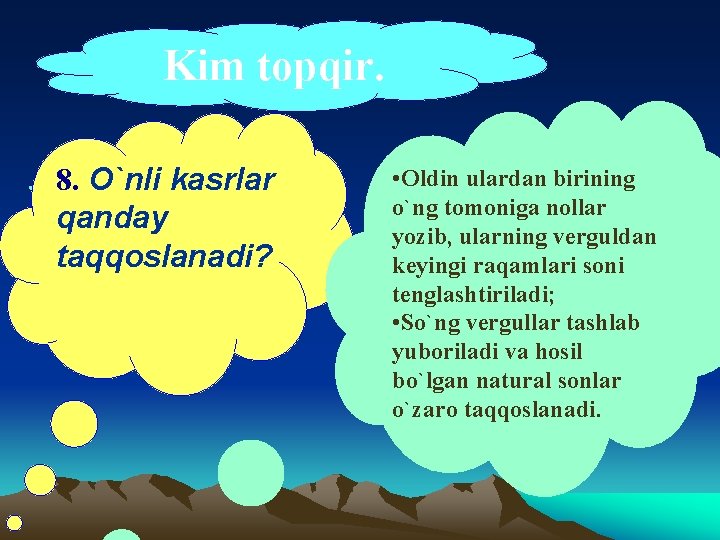 Kim topqir.

8. O`nli kasrlar qanday taqqoslanadi?

•Oldin ulardan birining o`ng tomoniga nollar yozib, ularning verguldan keyingi raqamlari soni tenglashtiriladi;
•So`ng vergullar tashlab yuboriladi va hosil bo`lgan natural sonlar o`zaro taqqoslanadi.